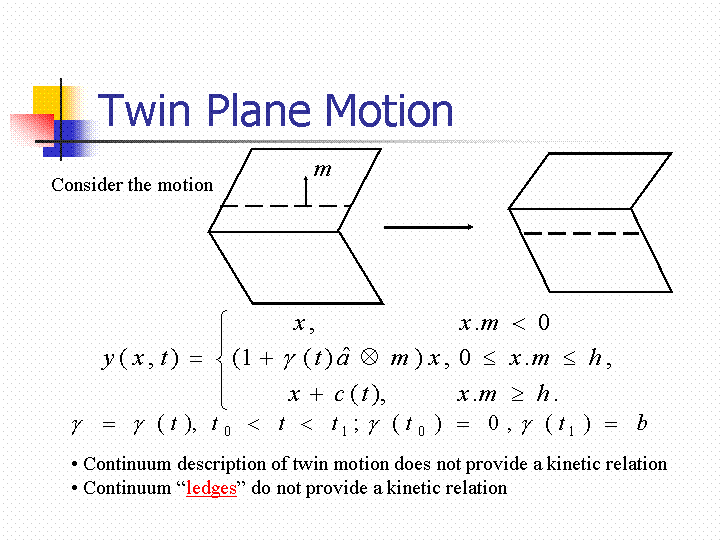 Twin Plane Motion

Consider the motion

$m$

$y(x,t) = \begin{cases} x, & x.m < 0 \\ (1+\gamma(t)\hat{a} \otimes m)x, & 0 \leq x.m \leq h, \\ x + c(t), & x.m \geq h. \end{cases}$

$\gamma = \gamma(t),\ t_0 < t < t_1;\ \gamma(t_0) = 0,\ \gamma(t_1) = b$

• Continuum description of twin motion does not provide a kinetic relation
• Continuum “ledges” do not provide a kinetic relation